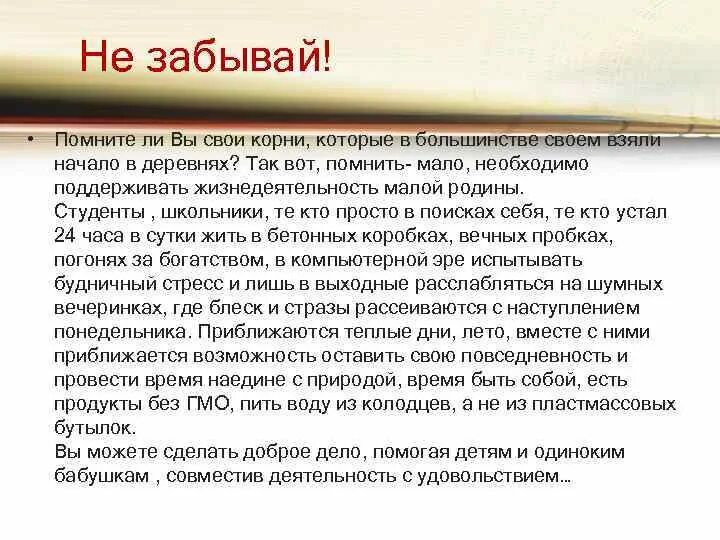 Не забывай!

• Помните ли Вы свои корни, которые в большинстве своем взяли начало в деревнях? Так вот, помнить- мало, необходимо поддерживать жизнедеятельность малой родины.
Студенты , школьники, те кто просто в поисках себя, те кто устал 24 часа в сутки жить в бетонных коробках, вечных пробках, погонях за богатством, в компьютерной эре испытывать будничный стресс и лишь в выходные расслабляться на шумных вечеринках, где блеск и стразы рассеиваются с наступлением понедельника. Приближаются теплые дни, лето, вместе с ними приближается возможность оставить свою повседневность и провести время наедине с природой, время быть собой, есть продукты без ГМО, пить воду из колодцев, а не из пластмассовых бутылок.
Вы можете сделать доброе дело, помогая детям и одиноким бабушкам , совместив деятельность с удовольствием…